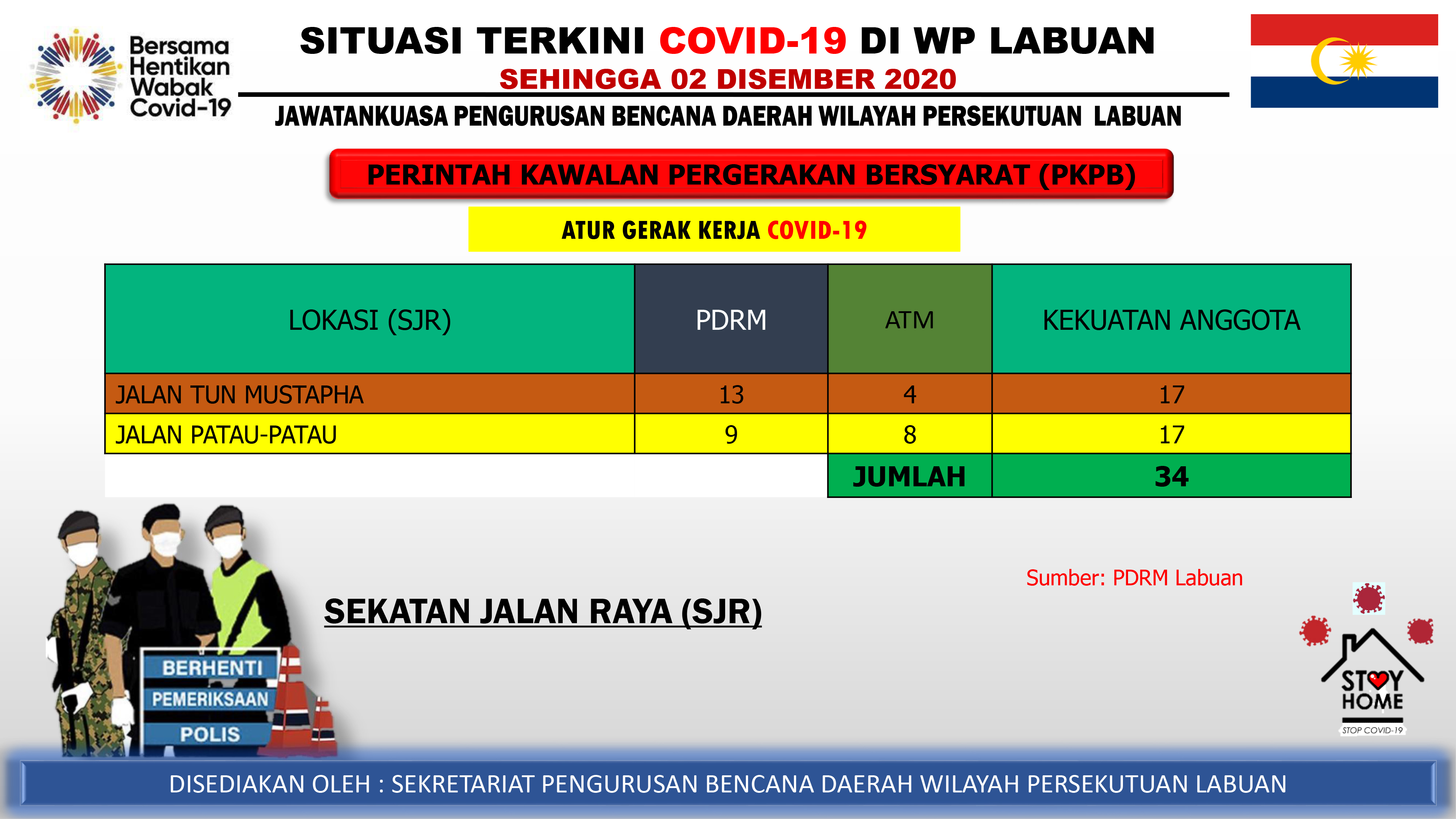 Bersama Hentikan Wabak Covid-19

SITUASI TERKINI COVID-19 DI WP LABUAN
SEHINGGA 02 DISEMBER 2020

JAWATANKUASA PENGURUSAN BENCANA DAERAH WILAYAH PERSEKUTUAN LABUAN

PERINTAH KAWALAN PERGERAKAN BERSYARAT (PKPB)

ATUR GERAK KERJA COVID-19

| LOKASI (SJR) | PDRM | ATM | KEKUATAN ANGGOTA |
|---|---|---|---|
| JALAN TUN MUSTAPHA | 13 | 4 | 17 |
| JALAN PATAU-PATAU | 9 | 8 | 17 |
| | | JUMLAH | 34 |

Sumber: PDRM Labuan

SEKATAN JALAN RAYA (SJR)

BERHENTI
PEMERIKSAAN
POLIS

STAY HOME
STOP COVID-19

DISEDIAKAN OLEH : SEKRETARIAT PENGURUSAN BENCANA DAERAH WILAYAH PERSEKUTUAN LABUAN